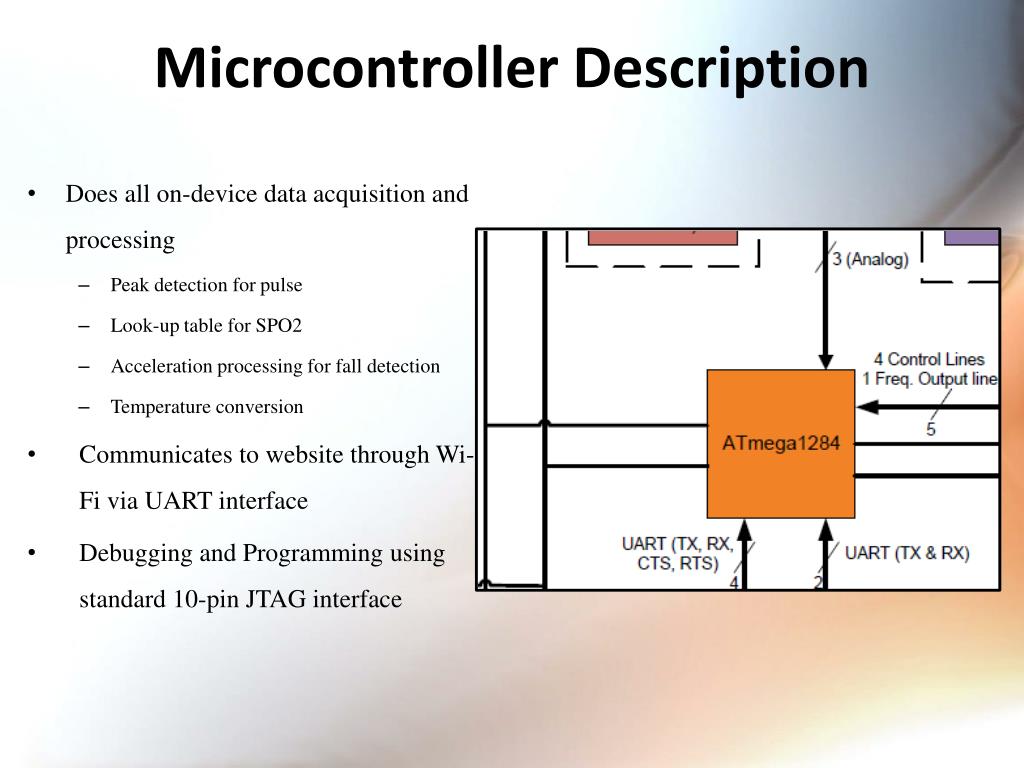 Microcontroller Description

• Does all on-device data acquisition and processing
– Peak detection for pulse
– Look-up table for SPO2
– Acceleration processing for fall detection
– Temperature conversion
• Communicates to website through Wi-Fi via UART interface
• Debugging and Programming using standard 10-pin JTAG interface

3 (Analog)
4 Control Lines
1 Freq. Output line
5
ATmega1284
UART (TX, RX, CTS, RTS)
4
2
UART (TX & RX)